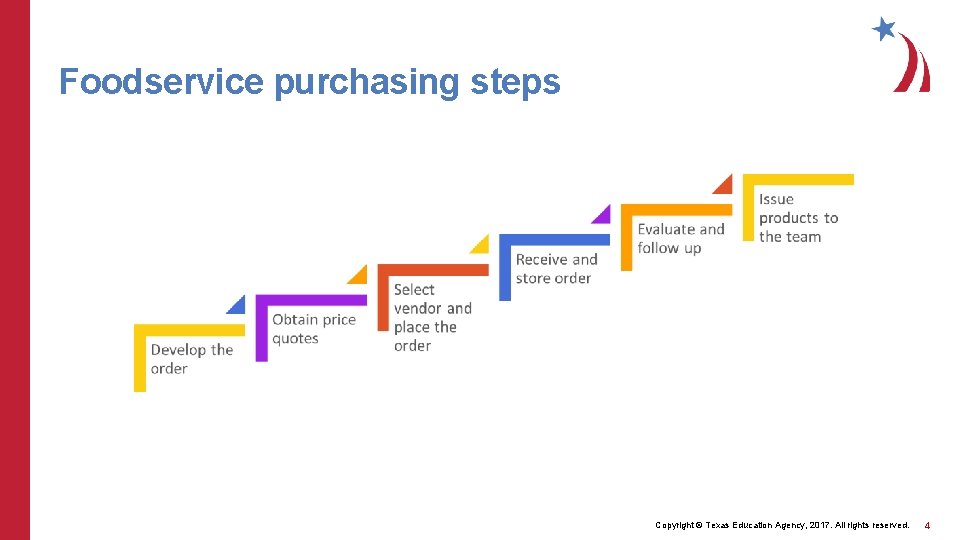 Foodservice purchasing steps

Develop the order

Obtain price quotes

Select vendor and place the order

Receive and store order

Evaluate and follow up

Issue products to the team

Copyright © Texas Education Agency, 2017. All rights reserved. 4